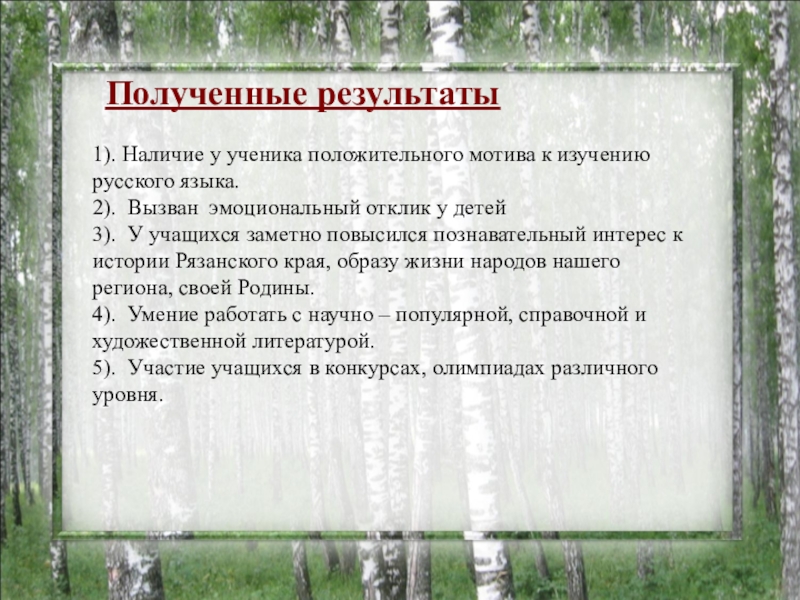 Полученные результаты

1). Наличие у ученика положительного мотива к изучению русского языка.
2). Вызван эмоциональный отклик у детей
3). У учащихся заметно повысился познавательный интерес к истории Рязанского края, образу жизни народов нашего региона, своей Родины.
4). Умение работать с научно – популярной, справочной и художественной литературой.
5). Участие учащихся в конкурсах, олимпиадах различного уровня.